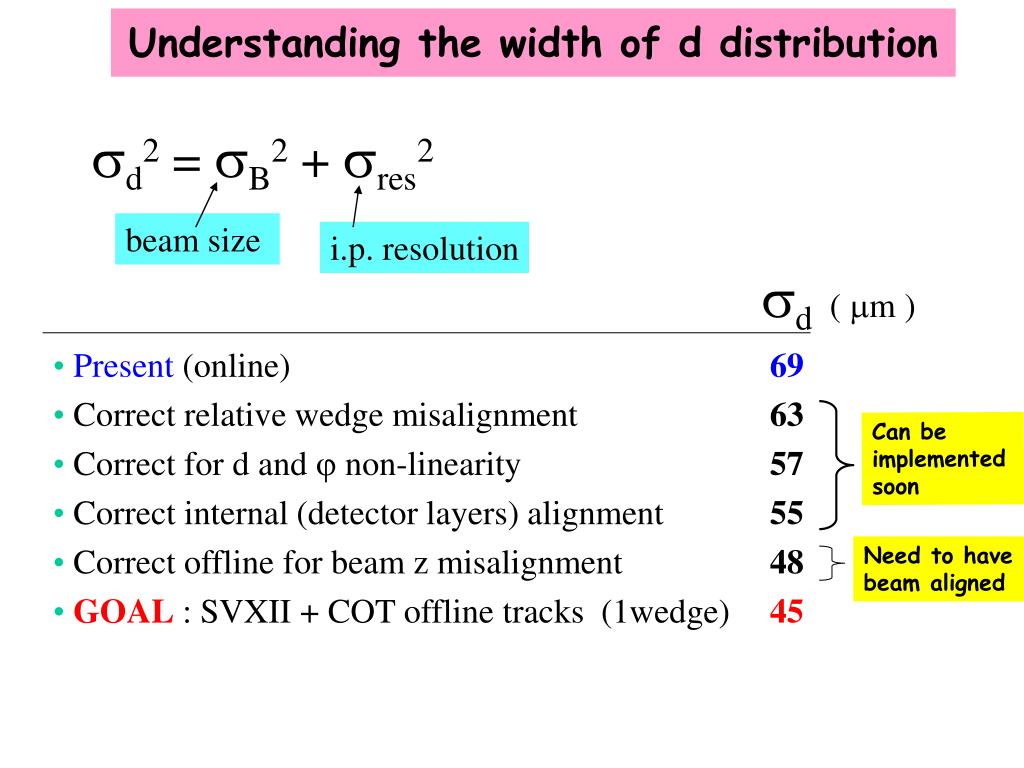 Understanding the width of d distribution

$\sigma_d^2 = \sigma_B^2 + \sigma_{res}^2$

beam size

i.p. resolution

$\sigma_d$ ( $\mu$m )

• Present (online) 69
• Correct relative wedge misalignment 63
• Correct for d and $\varphi$ non-linearity 57
• Correct internal (detector layers) alignment 55
• Correct offline for beam z misalignment 48
• GOAL : SVXII + COT offline tracks (1wedge) 45

Can be implemented soon

Need to have beam aligned